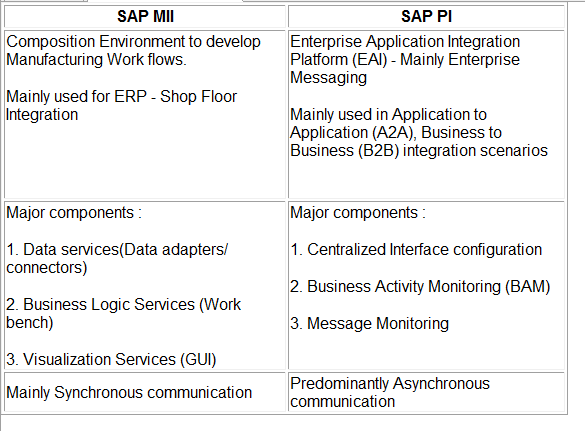 | SAP MII | SAP PI |
|---|---|
| Composition Environment to develop Manufacturing Work flows.<br><br>Mainly used for ERP - Shop Floor Integration | Enterprise Application Integration Platform (EAI) - Mainly Enterprise Messaging<br><br>Mainly used in Application to Application (A2A), Business to Business (B2B) integration scenarios |
| Major components :<br><br>1. Data services(Data adapters/ connectors)<br><br>2. Business Logic Services (Work bench)<br><br>3. Visualization Services (GUI) | Major components :<br><br>1. Centralized Interface configuration<br><br>2. Business Activity Monitoring (BAM)<br><br>3. Message Monitoring |
| Mainly Synchronous communication | Predominantly Asynchronous communication |